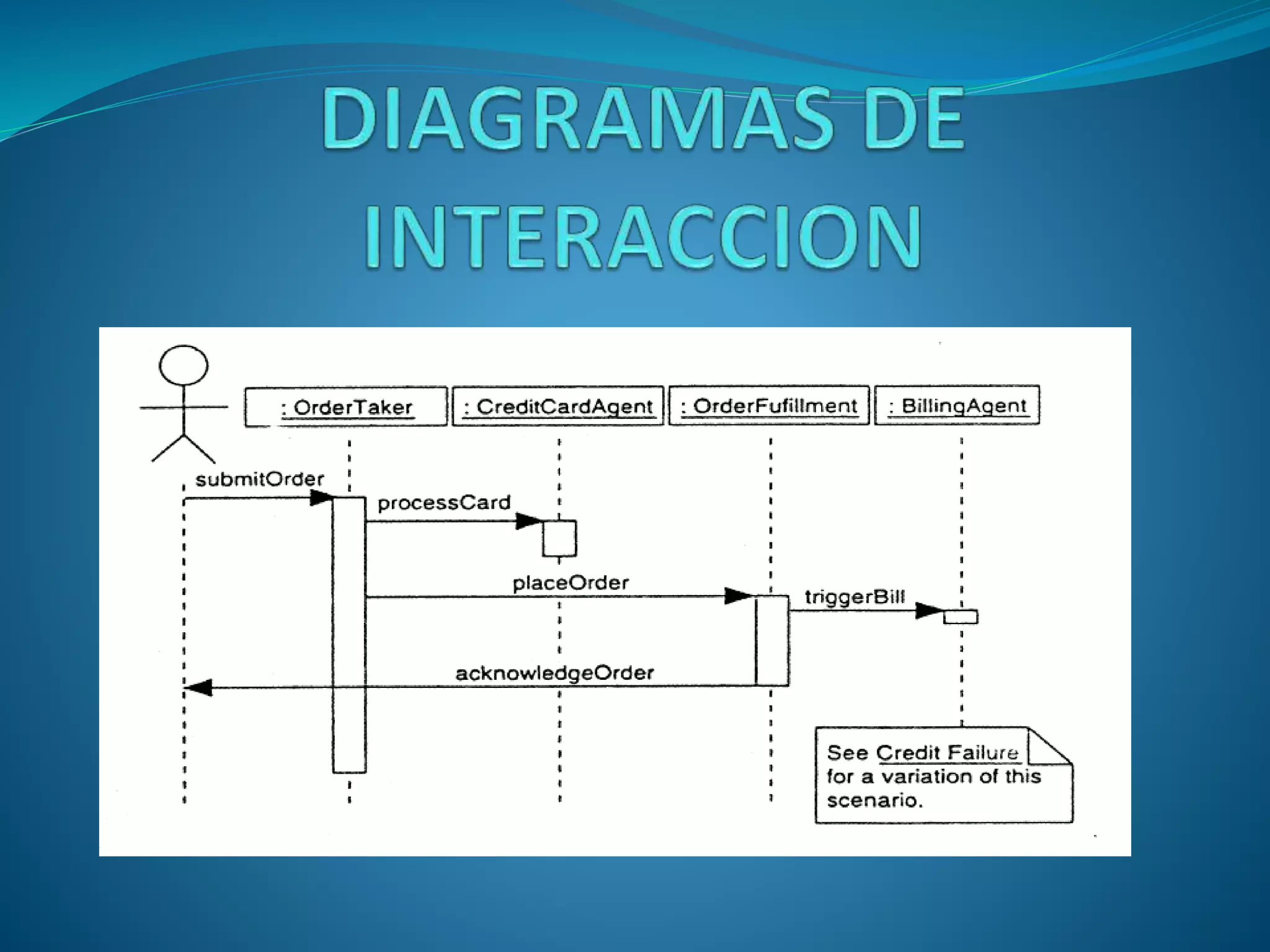 DIAGRAMAS DE INTERACCION

: OrderTaker

: CreditCardAgent

: OrderFufillment

: BillingAgent

submitOrder

processCard

placeOrder

triggerBill

acknowledgeOrder

See Credit Failure for a variation of this scenario.